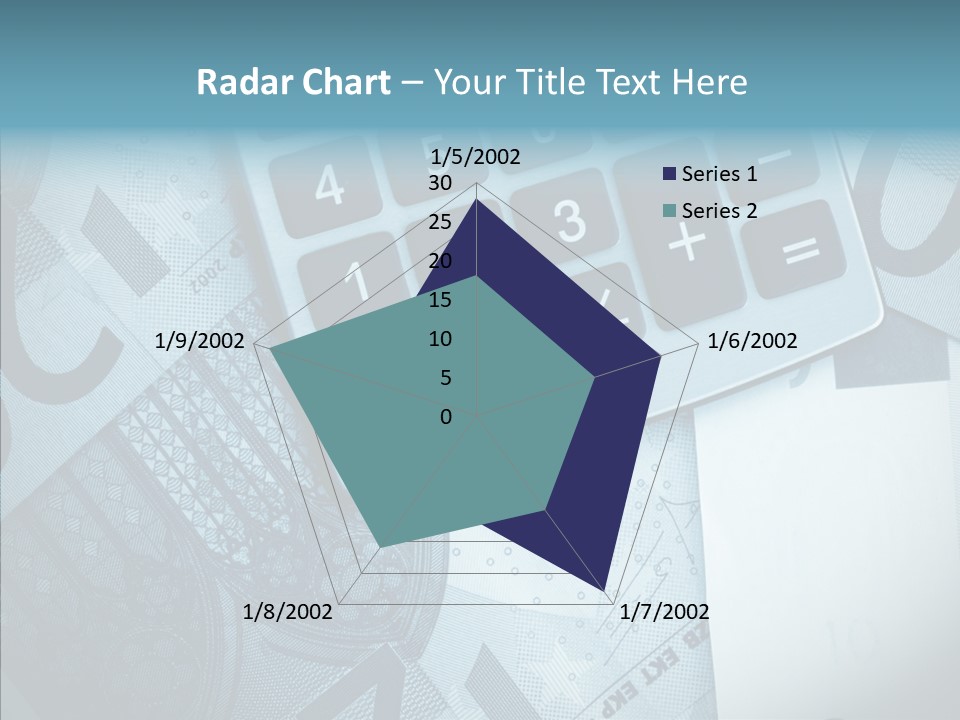 Radar Chart – Your Title Text Here

1/5/2002
30
25
20
15
10
5
0
1/6/2002
1/7/2002
1/8/2002
1/9/2002

Series 1
Series 2